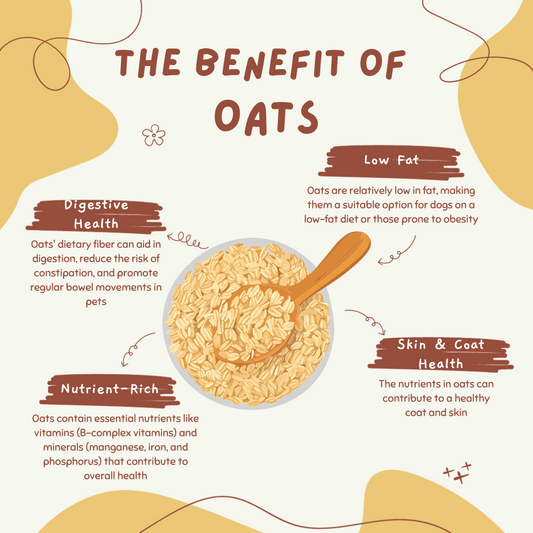 THE BENEFIT OF OATS

Low Fat

Oats are relatively low in fat, making them a suitable option for dogs on a low-fat diet or those prone to obesity

Digestive Health

Oats' dietary fiber can aid in digestion, reduce the risk of constipation, and promote regular bowel movements in pets

Skin & Coat Health

The nutrients in oats can contribute to a healthy coat and skin

Nutrient-Rich

Oats contain essential nutrients like vitamins (B-complex vitamins) and minerals (manganese, iron, and phosphorus) that contribute to overall health